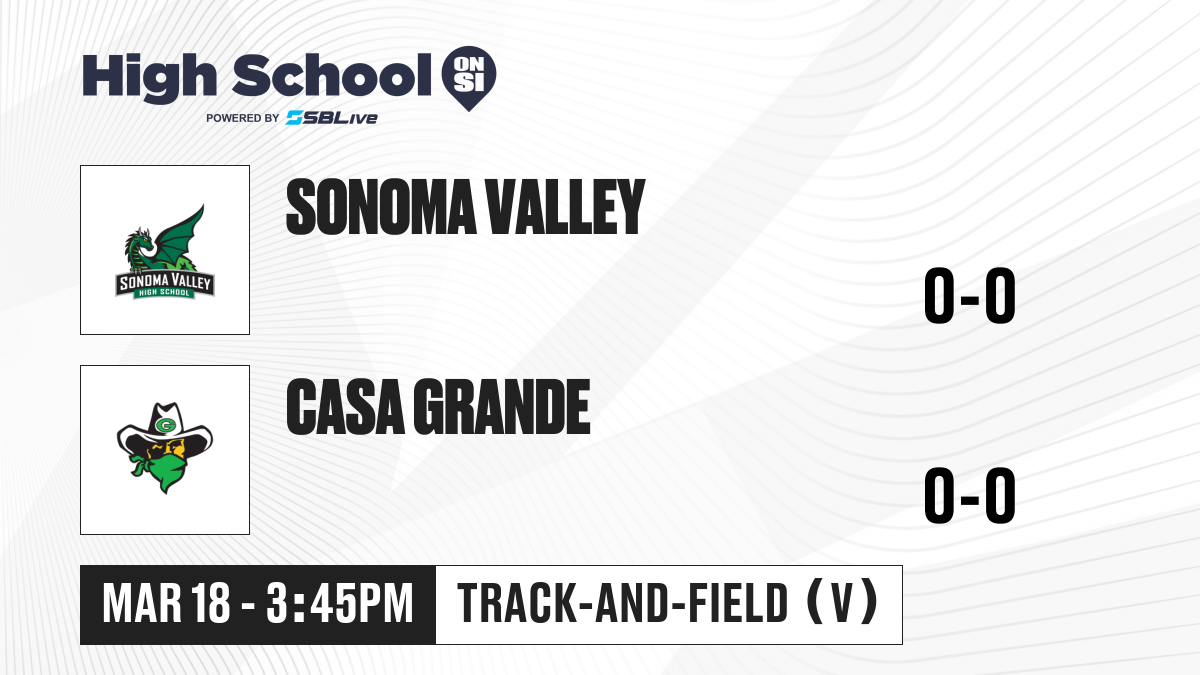 High School ON SI
POWERED BY SBLive

SONOMA VALLEY HIGH SCHOOL

SONOMA VALLEY

0-0

C

CASA GRANDE

0-0

MAR 18 - 3:45PM

TRACK-AND-FIELD (V)